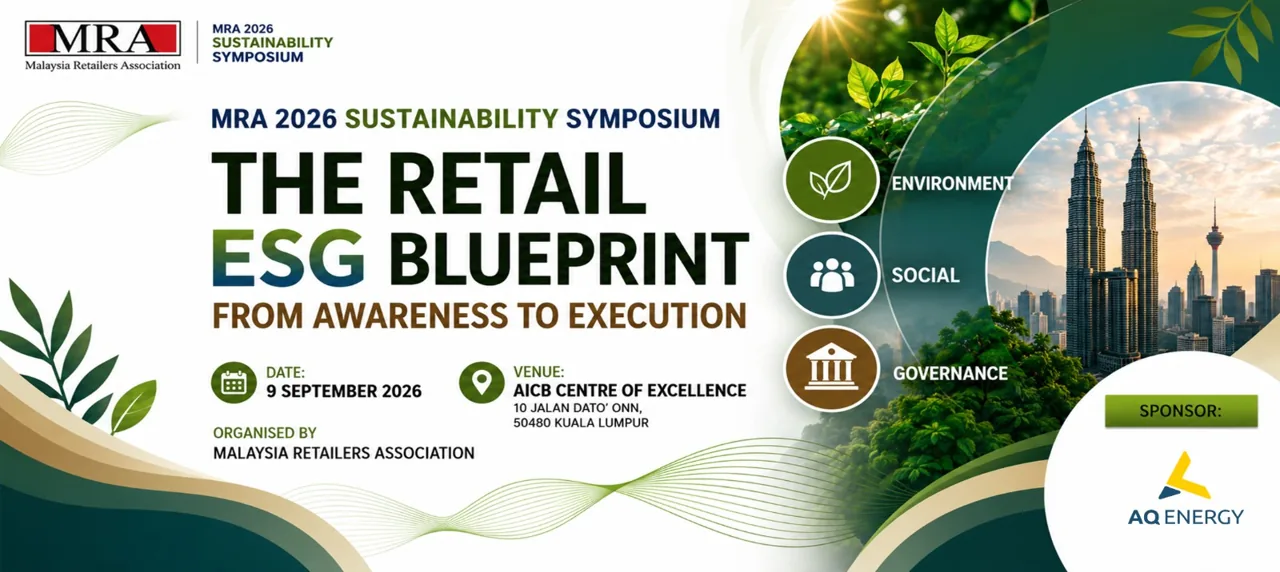 MRA
Malaysia Retailers Association

MRA 2026
SUSTAINABILITY
SYMPOSIUM

MRA 2026 SUSTAINABILITY SYMPOSIUM

THE RETAIL ESG BLUEPRINT

FROM AWARENESS TO EXECUTION

DATE:
9 SEPTEMBER 2026

VENUE:
AICB CENTRE OF EXCELLENCE
10 JALAN DATO' ONN,
50480 KUALA LUMPUR

ORGANISED BY
MALAYSIA RETAILERS ASSOCIATION

ENVIRONMENT

SOCIAL

GOVERNANCE

SPONSOR:

AQ ENERGY